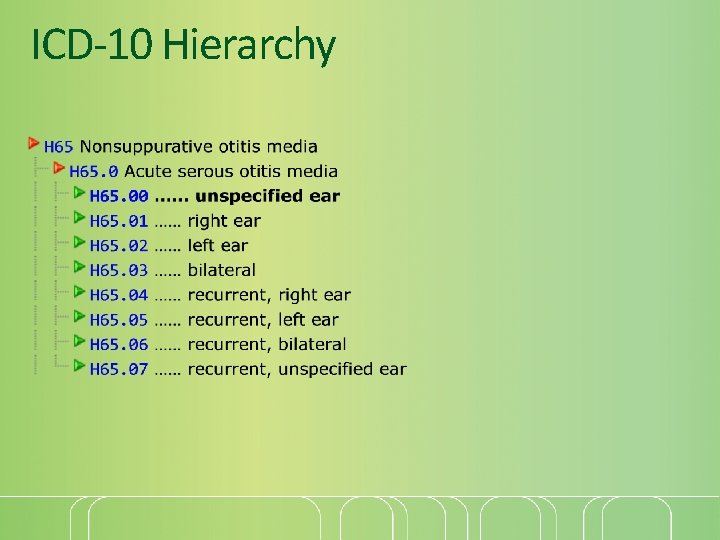 ICD-10 Hierarchy

H65 Nonsuppurative otitis media
H65.0 Acute serous otitis media
H65.00 …… unspecified ear
H65.01 …… right ear
H65.02 …… left ear
H65.03 …… bilateral
H65.04 …… recurrent, right ear
H65.05 …… recurrent, left ear
H65.06 …… recurrent, bilateral
H65.07 …… recurrent, unspecified ear